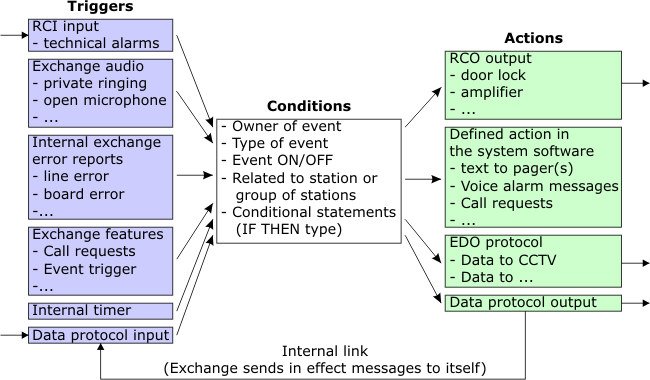 Triggers

RCI input
- technical alarms

Exchange audio
- private ringing
- open microphone
- ...

Internal exchange error reports
- line error
- board error
-...

Exchange features
- Call requests
- Event trigger
-...

Internal timer

Data protocol input

Conditions

- Owner of event
- Type of event
- Event ON/OFF
- Related to station or group of stations
- Conditional statements (IF THEN type)

Actions

RCO output
- door lock
- amplifier
- ...

Defined action in the system software
- text to pager(s)
- Voice alarm messages
- Call requests
- ...

EDO protocol
- Data to CCTV
- Data to ...

Data protocol output

Internal link
(Exchange sends in effect messages to itself)